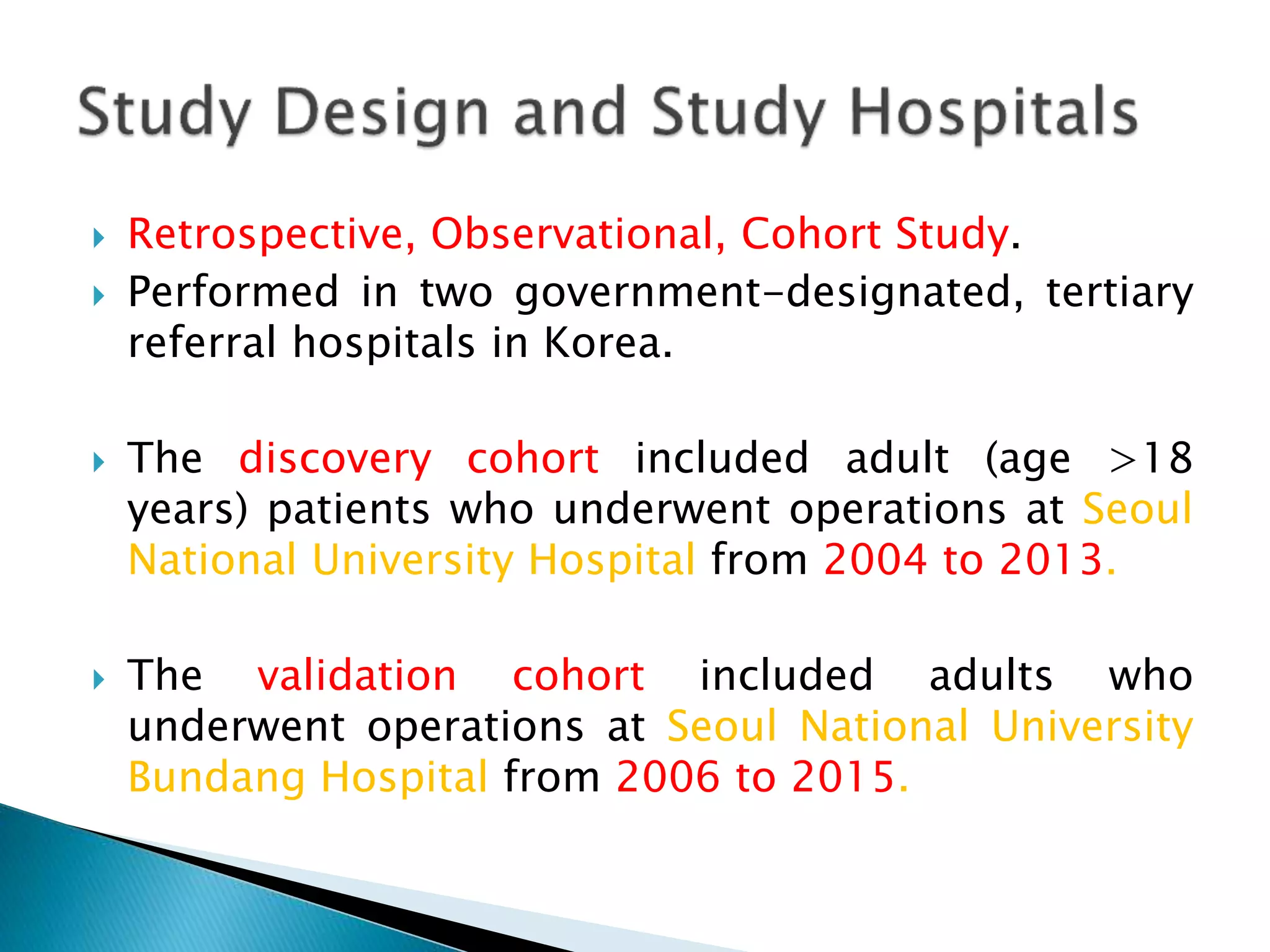 Study Design and Study Hospitals

Retrospective, Observational, Cohort Study.

Performed in two government-designated, tertiary referral hospitals in Korea.

The discovery cohort included adult (age >18 years) patients who underwent operations at Seoul National University Hospital from 2004 to 2013.

The validation cohort included adults who underwent operations at Seoul National University Bundang Hospital from 2006 to 2015.